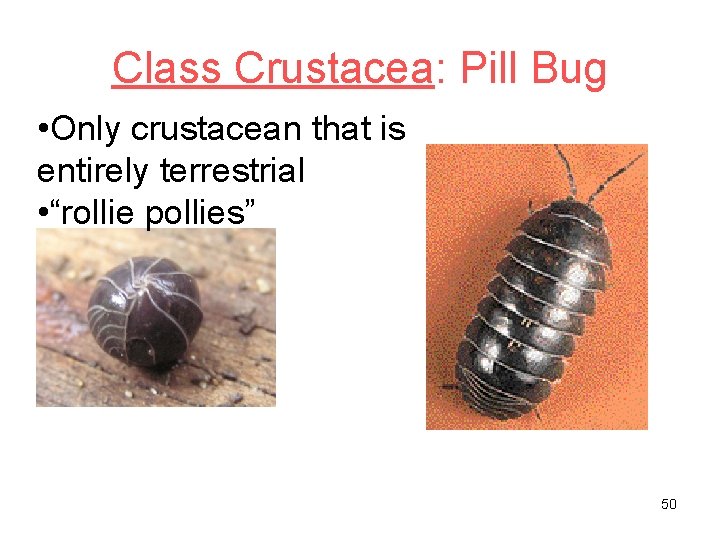 Class Crustacea: Pill Bug

•Only crustacean that is entirely terrestrial
•“rollie pollies”

50